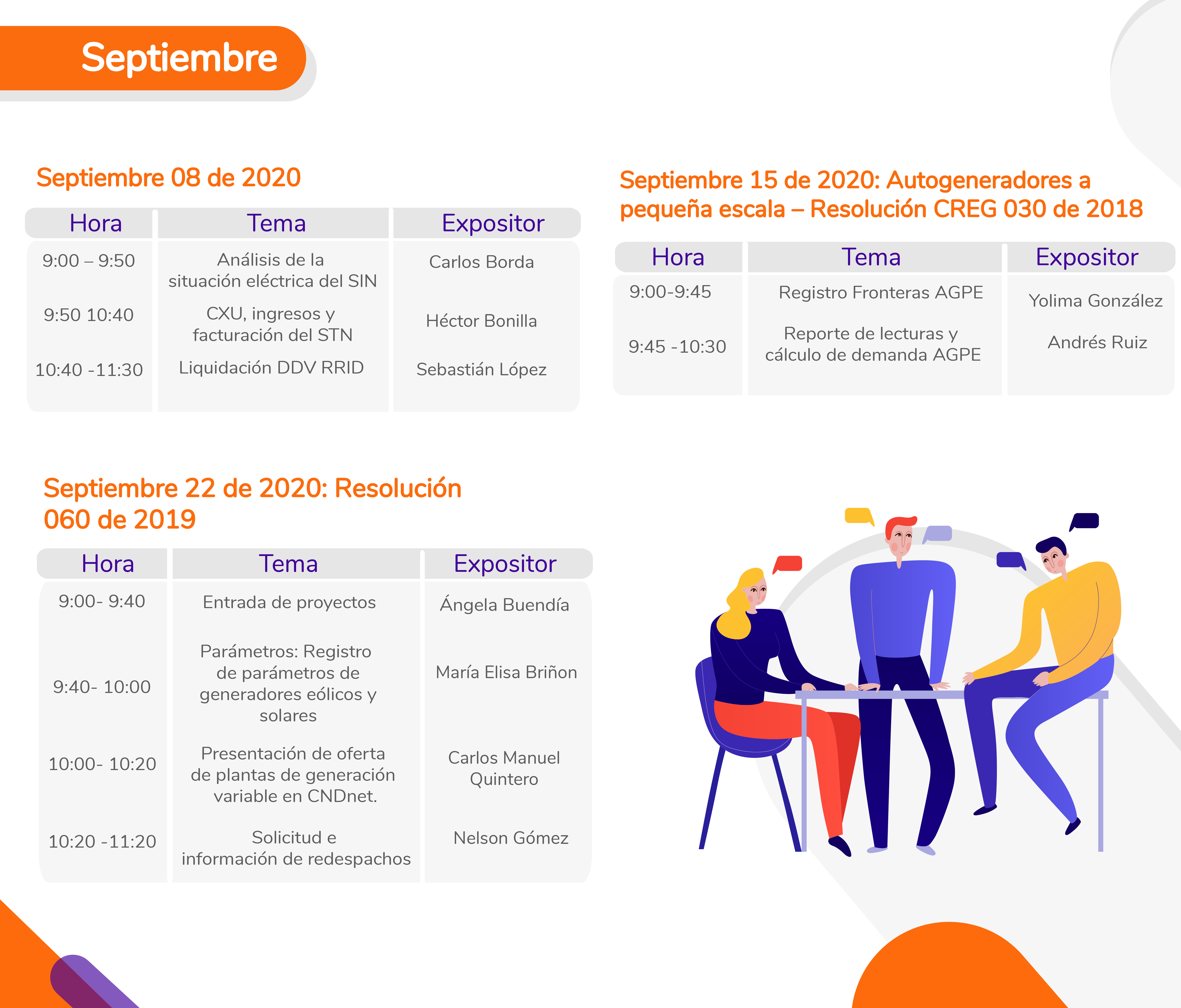 Septiembre

Septiembre 08 de 2020

| Hora | Tema | Expositor |
|---|---|---|
| 9:00 – 9:50 | Análisis de la situación eléctrica del SIN | Carlos Borda |
| 9:50 10:40 | CXU, ingresos y facturación del STN | Héctor Bonilla |
| 10:40 -11:30 | Liquidación DDV RRID | Sebastián López |

Septiembre 15 de 2020: Autogeneradores a pequeña escala – Resolución CREG 030 de 2018

| Hora | Tema | Expositor |
|---|---|---|
| 9:00-9:45 | Registro Fronteras AGPE | Yolima González |
| 9:45 -10:30 | Reporte de lecturas y cálculo de demanda AGPE | Andrés Ruiz |

Septiembre 22 de 2020: Resolución 060 de 2019

| Hora | Tema | Expositor |
|---|---|---|
| 9:00- 9:40 | Entrada de proyectos | Ángela Buendía |
| 9:40- 10:00 | Parámetros: Registro de parámetros de generadores eólicos y solares | María Elisa Briñon |
| 10:00- 10:20 | Presentación de oferta de plantas de generación variable en CNDnet. | Carlos Manuel Quintero |
| 10:20 -11:20 | Solicitud e información de redespachos | Nelson Gómez |